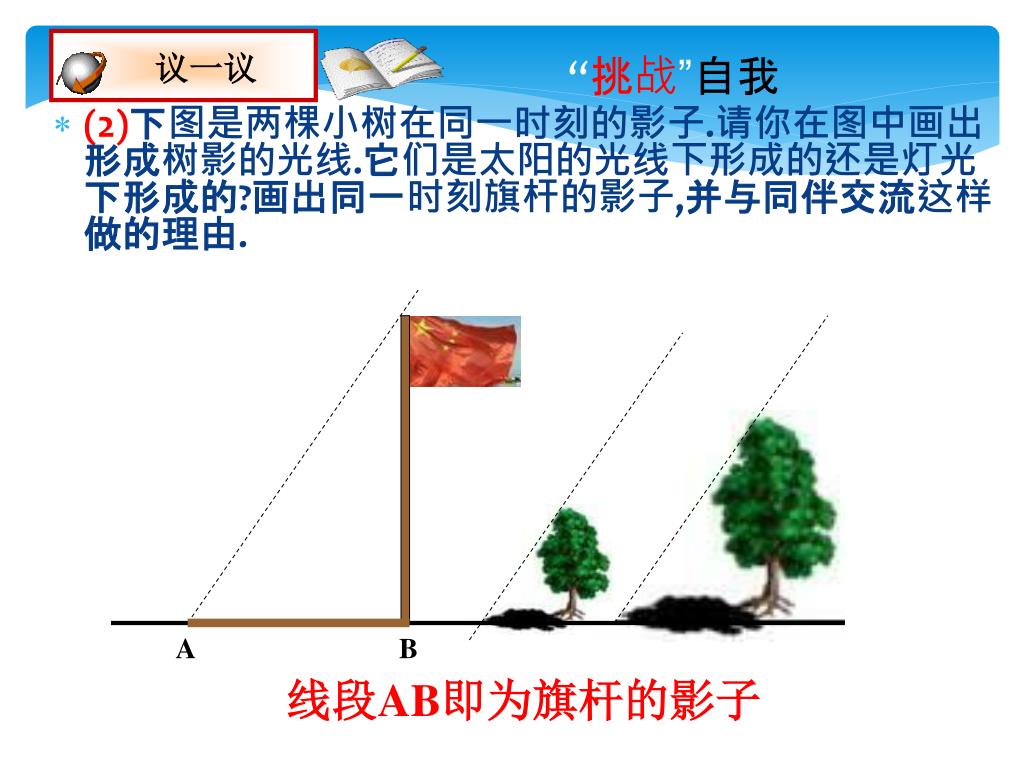 议一议

“挑战”自我

* (2)下图是两棵小树在同一时刻的影子.请你在图中画出形成树影的光线.它们是太阳的光线下形成的还是灯光下形成的?画出同一时刻旗杆的影子,并与同伴交流这样做的理由.

A

B

线段AB即为旗杆的影子